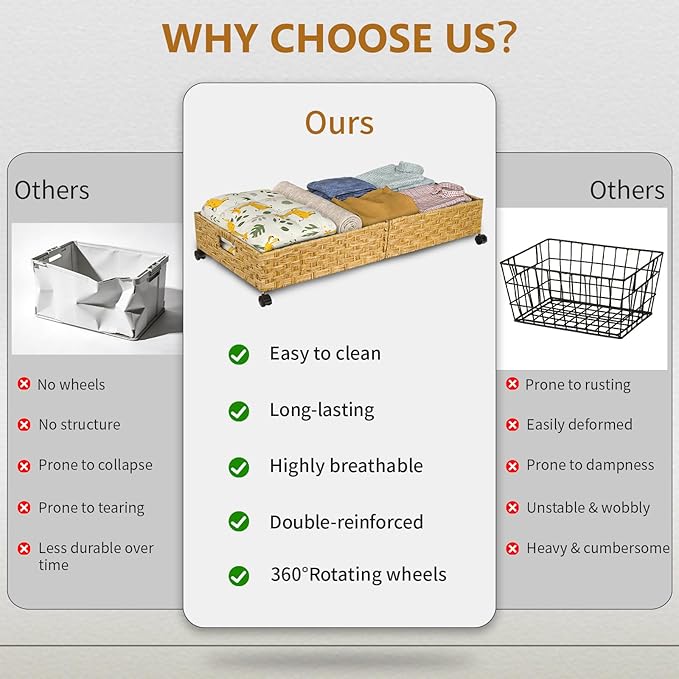 WHY CHOOSE US?

Others

No wheels

No structure

Prone to collapse

Prone to tearing

Less durable over time

Ours

Easy to clean

Long-lasting

Highly breathable

Double-reinforced

360°Rotating wheels

Others

Prone to rusting

Easily deformed

Prone to dampness

Unstable & wobbly

Heavy & cumbersome